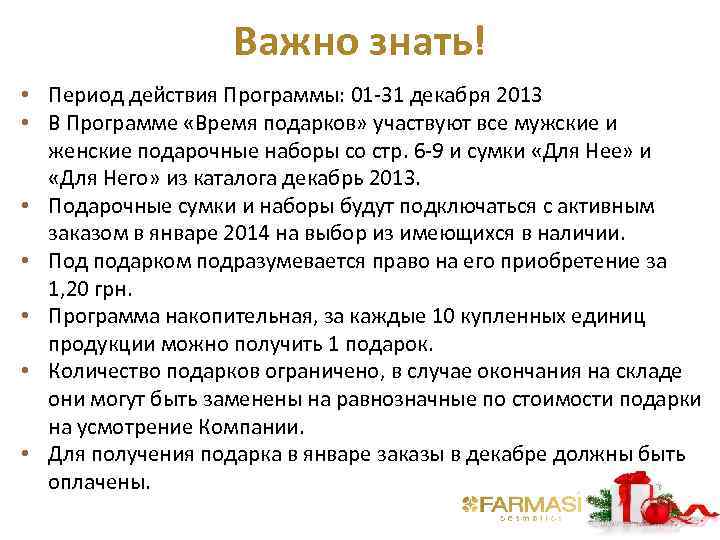 Важно знать!

• Период действия Программы: 01-31 декабря 2013
• В Программе «Время подарков» участвуют все мужские и женские подарочные наборы со стр. 6-9 и сумки «Для Нее» и «Для Него» из каталога декабрь 2013.
• Подарочные сумки и наборы будут подключаться с активным заказом в январе 2014 на выбор из имеющихся в наличии.
• Под подарком подразумевается право на его приобретение за 1,20 грн.
• Программа накопительная, за каждые 10 купленных единиц продукции можно получить 1 подарок.
• Количество подарков ограничено, в случае окончания на складе они могут быть заменены на равнозначные по стоимости подарки на усмотрение Компании.
• Для получения подарка в январе заказы в декабре должны быть оплачены.

FARMASI
cosmetics